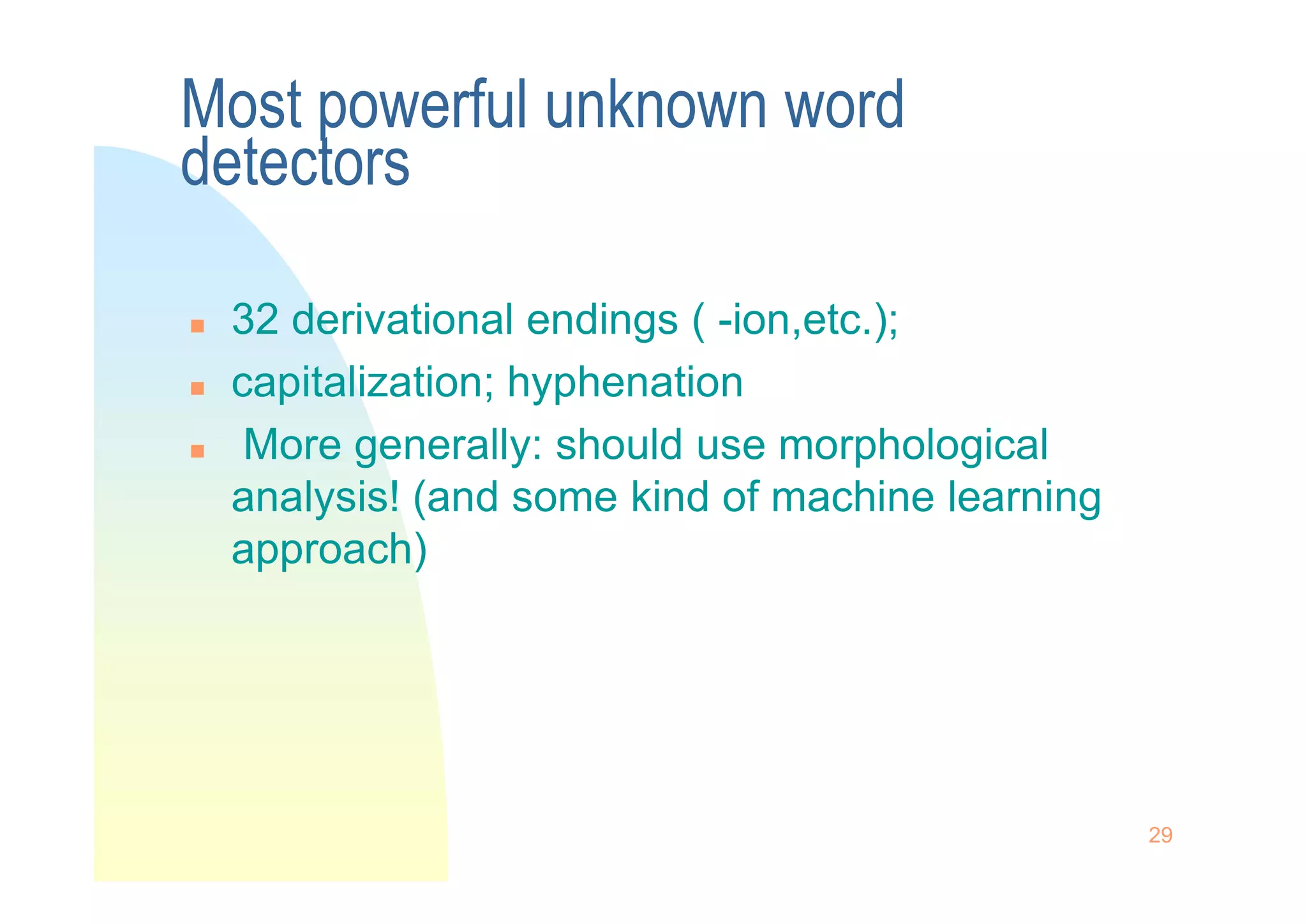 Most powerful unknown word detectors

- 32 derivational endings ( -ion,etc.);
- capitalization; hyphenation
- More generally: should use morphological analysis! (and some kind of machine learning approach)

29